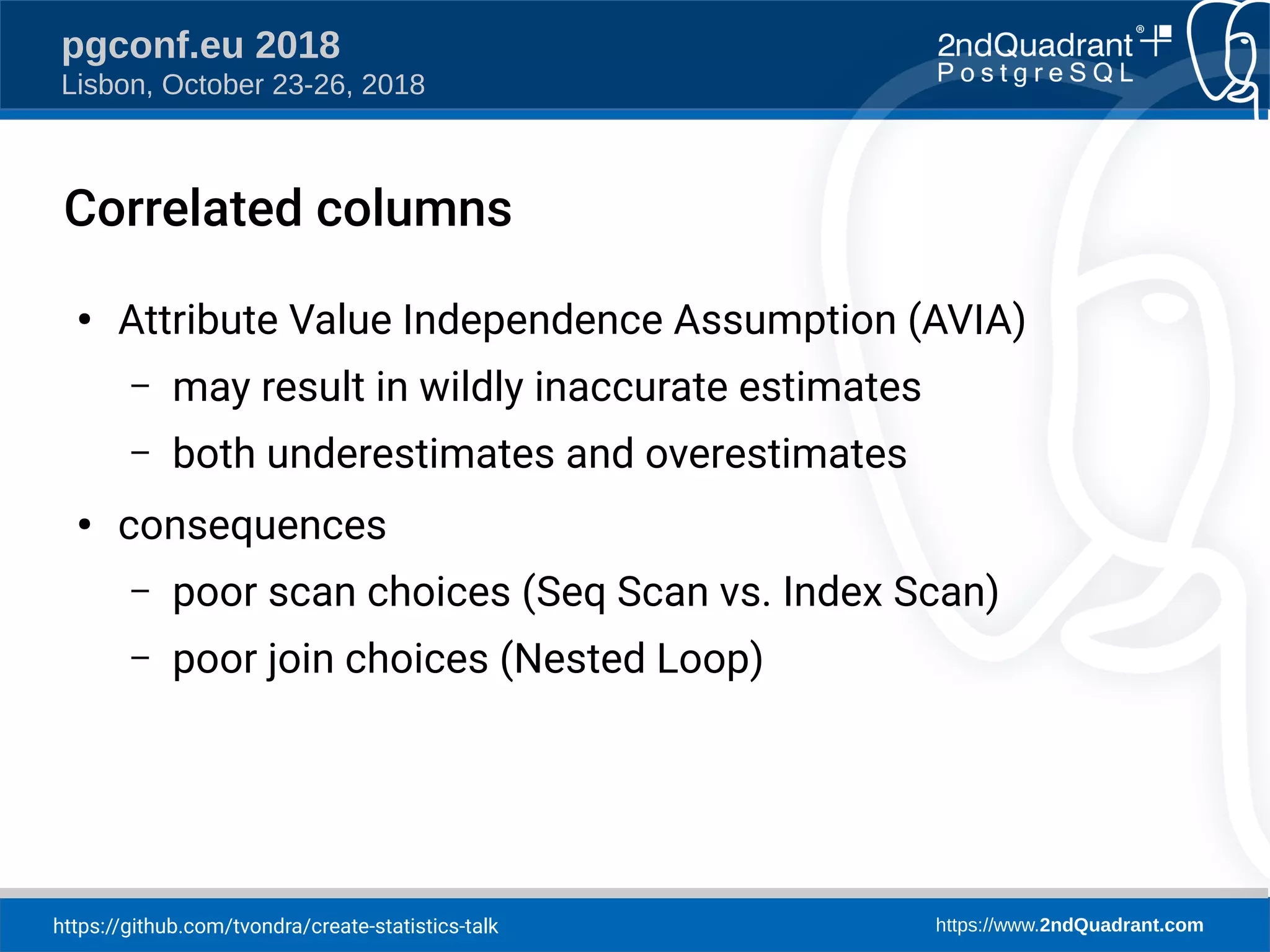 pgconf.eu 2018
Lisbon, October 23-26, 2018

2ndQuadrant®
PostgreSQL

Correlated columns

• Attribute Value Independence Assumption (AVIA)
– may result in wildly inaccurate estimates
– both underestimates and overestimates
• consequences
– poor scan choices (Seq Scan vs. Index Scan)
– poor join choices (Nested Loop)

https://github.com/tvondra/create-statistics-talk

https://www.2ndQuadrant.com